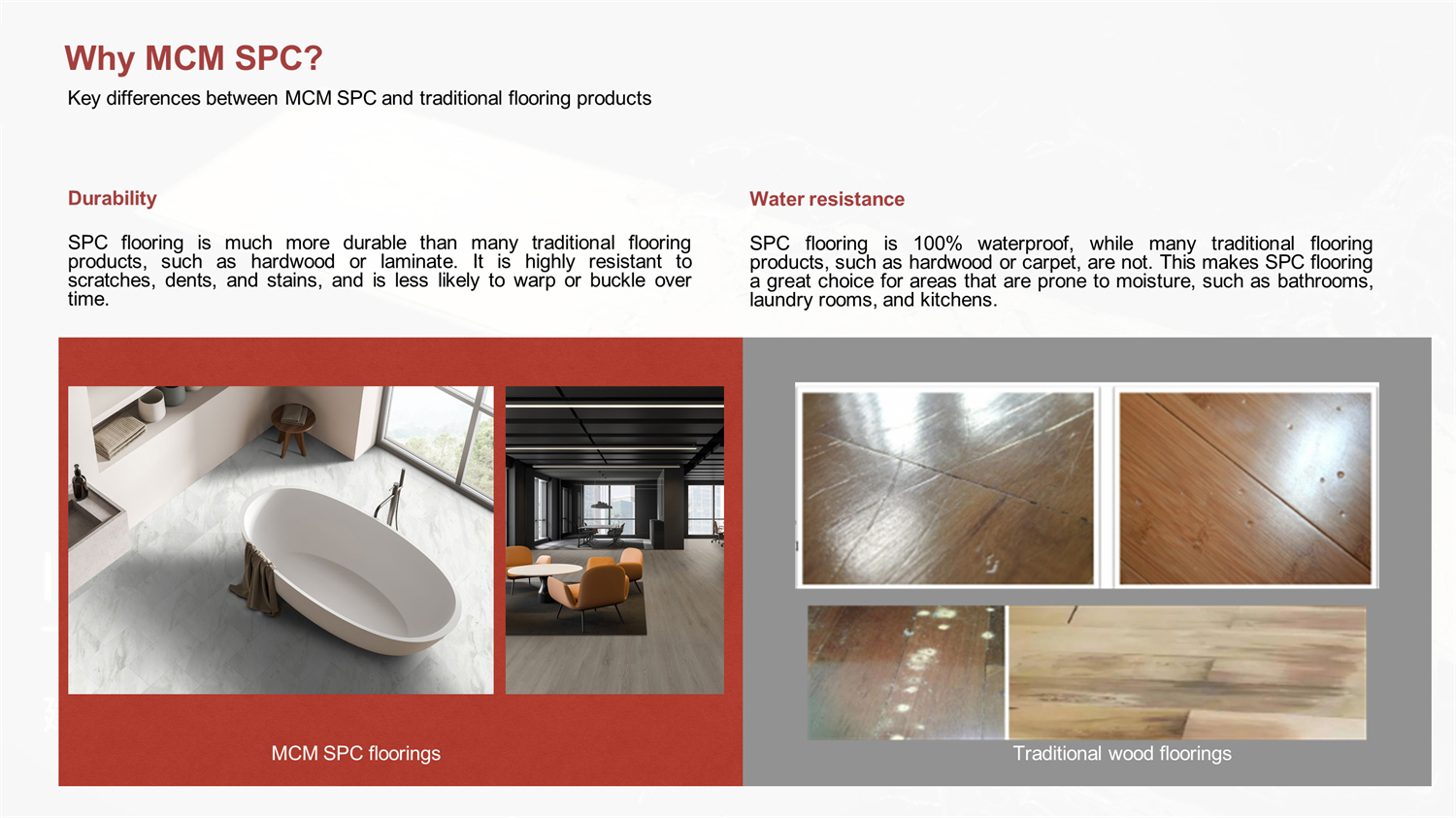 Why MCM SPC?
Key differences between MCM SPC and traditional flooring products

Durability

SPC flooring is much more durable than many traditional flooring products, such as hardwood or laminate. It is highly resistant to scratches, dents, and stains, and is less likely to warp or buckle over time.

Water resistance

SPC flooring is 100% waterproof, while many traditional flooring products, such as hardwood or carpet, are not. This makes SPC flooring a great choice for areas that are prone to moisture, such as bathrooms, laundry rooms, and kitchens.

MCM SPC floorings

Traditional wood floorings